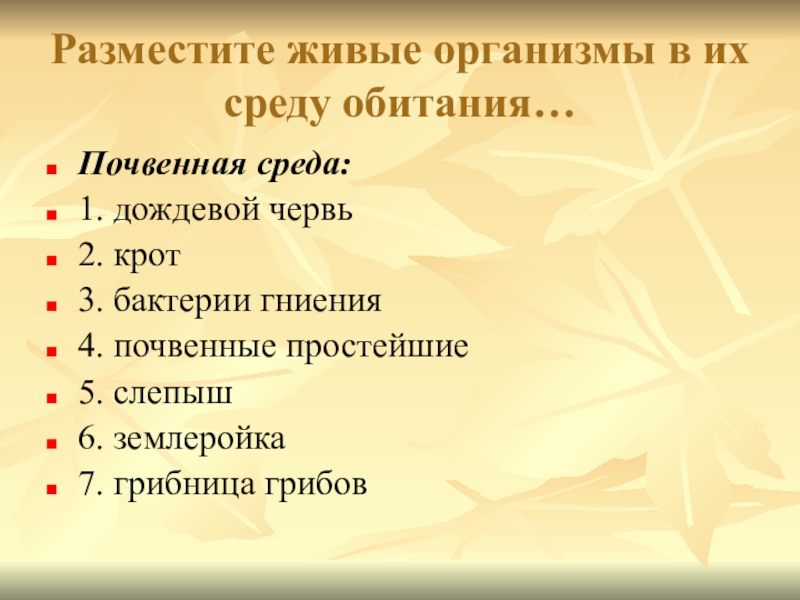 Разместите живые организмы в их среду обитания…

Почвенная среда:
1. дождевой червь
2. крот
3. бактерии гниения
4. почвенные простейшие
5. слепыш
6. землеройка
7. грибница грибов